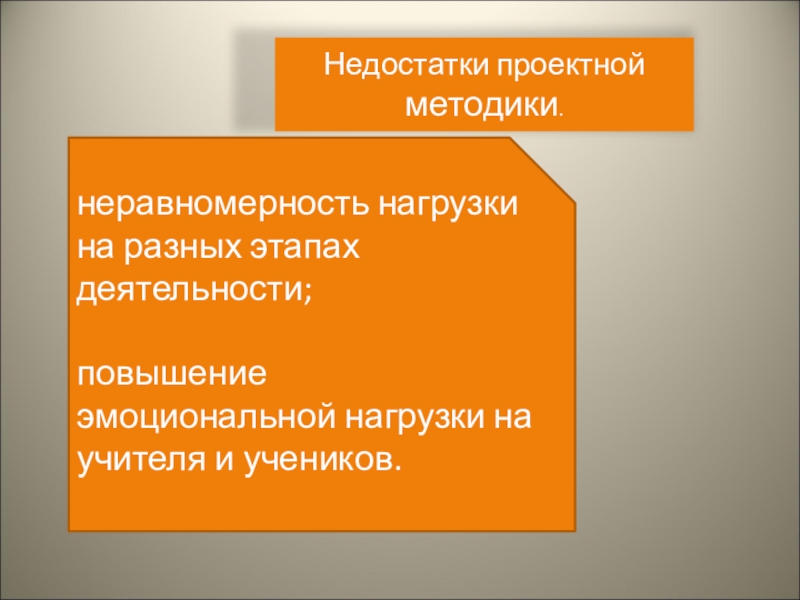 Недостатки проектной методики.

неравномерность нагрузки на разных этапах деятельности;

повышение эмоциональной нагрузки на учителя и учеников.